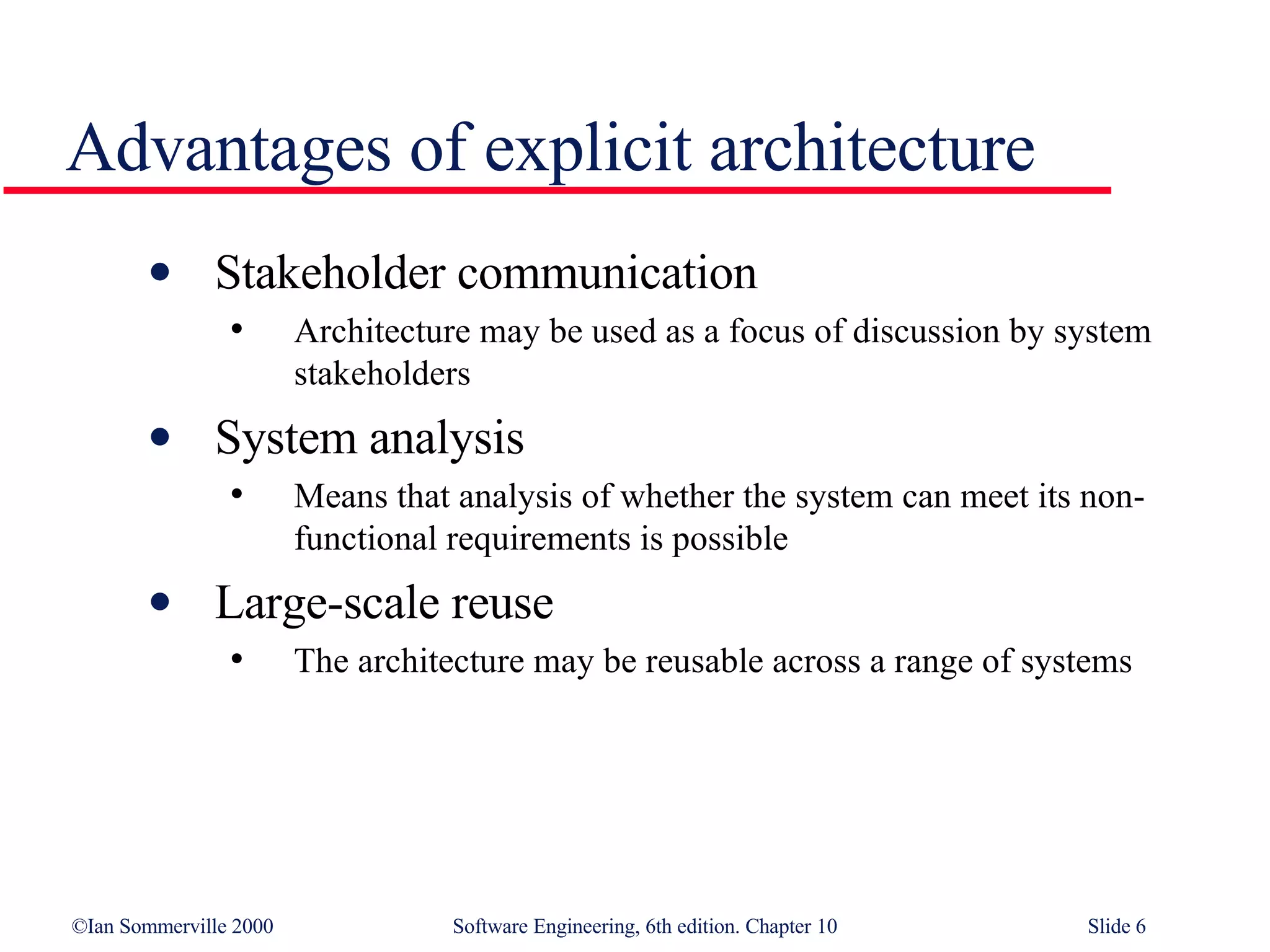 Advantages of explicit architecture

- Stakeholder communication
  - Architecture may be used as a focus of discussion by system stakeholders
- System analysis
  - Means that analysis of whether the system can meet its non-functional requirements is possible
- Large-scale reuse
  - The architecture may be reusable across a range of systems

©Ian Sommerville 2000 Software Engineering, 6th edition. Chapter 10 Slide 6